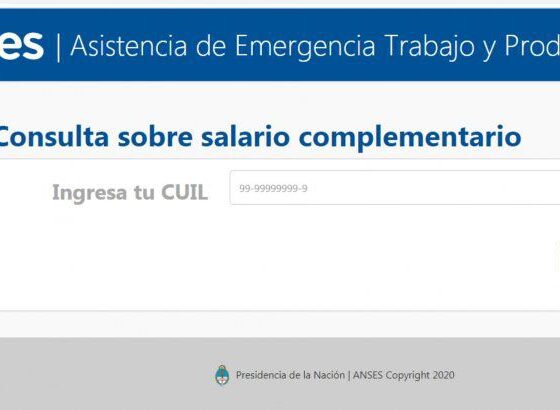 es | Asistencia de Emergencia Trabajo y Prod

Consulta sobre salario complementario

Ingresa tu CUIL

99-99999999-9

Presidencia de la Nación | ANSES Copyright 2020